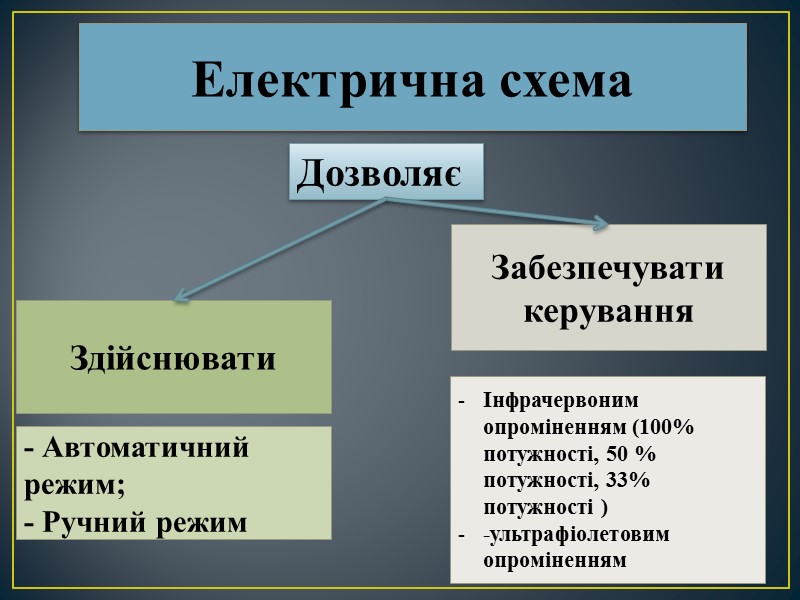 Електрична схема

Дозволяє

Здійснювати

- Автоматичний режим;
- Ручний режим

Забезпечувати керування

- Інфрачервоним опроміненням (100% потужності, 50 % потужності, 33% потужності )
- -ультрафіолетовим опроміненням